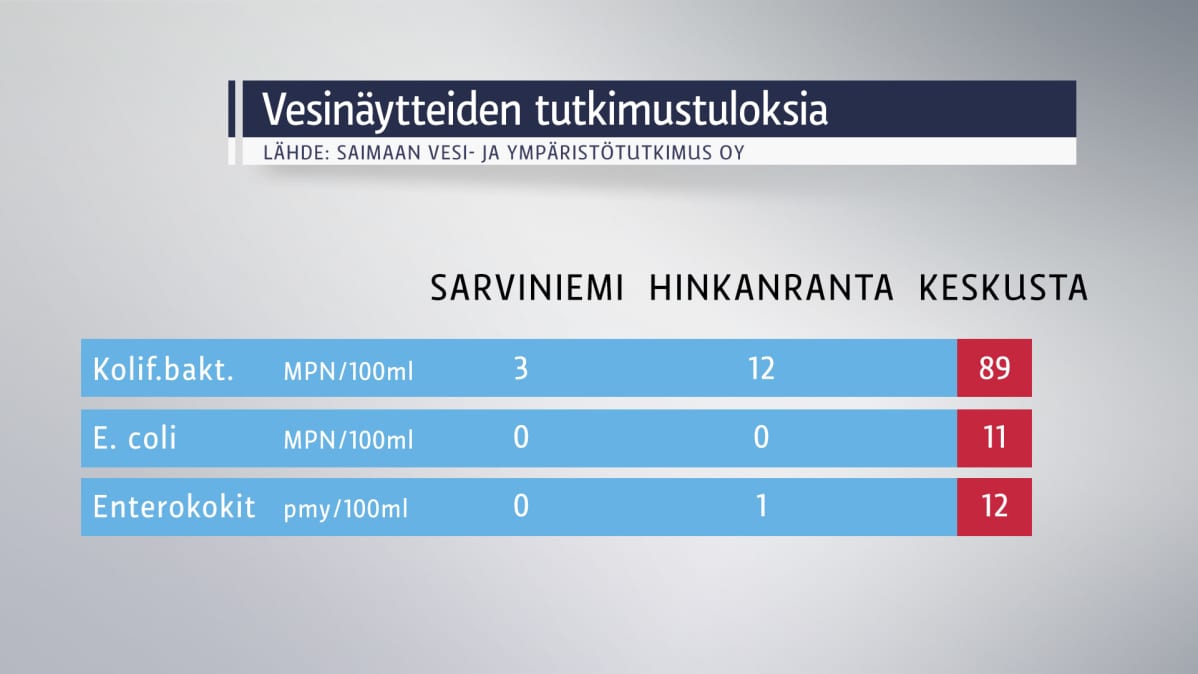 Vesinäytteiden tutkimustuloksia

LÄHDE: SAIMAAN VESI- JA YMPÄRISTÖTUTKIMUS OY

| | | SARVINIEMI | HINKANRANTA | KESKUSTA |
|---|---|---|---|---|
| Kolif.bakt. | MPN/100ml | 3 | 12 | 89 |
| E. coli | MPN/100ml | 0 | 0 | 11 |
| Enterokokit | pmy/100ml | 0 | 1 | 12 |